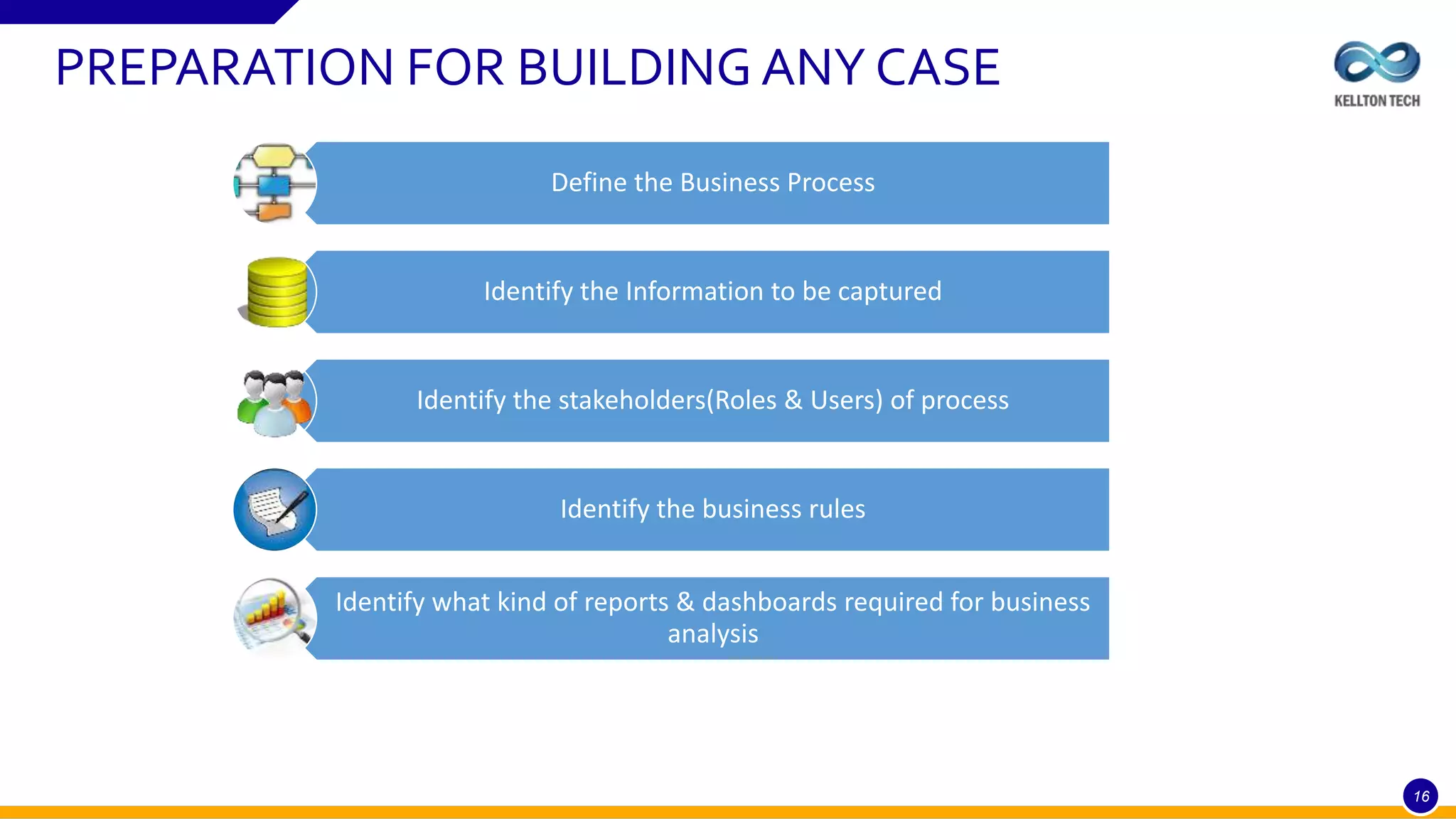 PREPARATION FOR BUILDING ANY CASE

KELLTON TECH

Define the Business Process

Identify the Information to be captured

Identify the stakeholders(Roles & Users) of process

Identify the business rules

Identify what kind of reports & dashboards required for business analysis

16